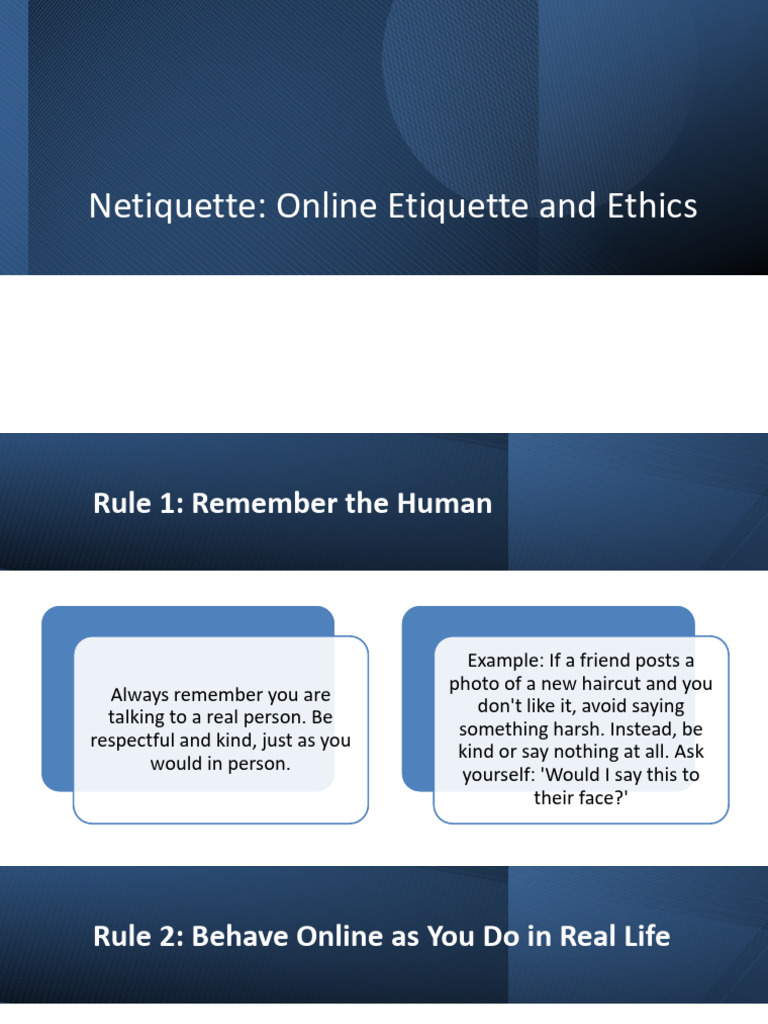 Netiquette: Online Etiquette and Ethics

Rule 1: Remember the Human

Always remember you are talking to a real person. Be respectful and kind, just as you would in person.

Example: If a friend posts a photo of a new haircut and you don't like it, avoid saying something harsh. Instead, be kind or say nothing at all. Ask yourself: 'Would I say this to their face?'

Rule 2: Behave Online as You Do in Real Life